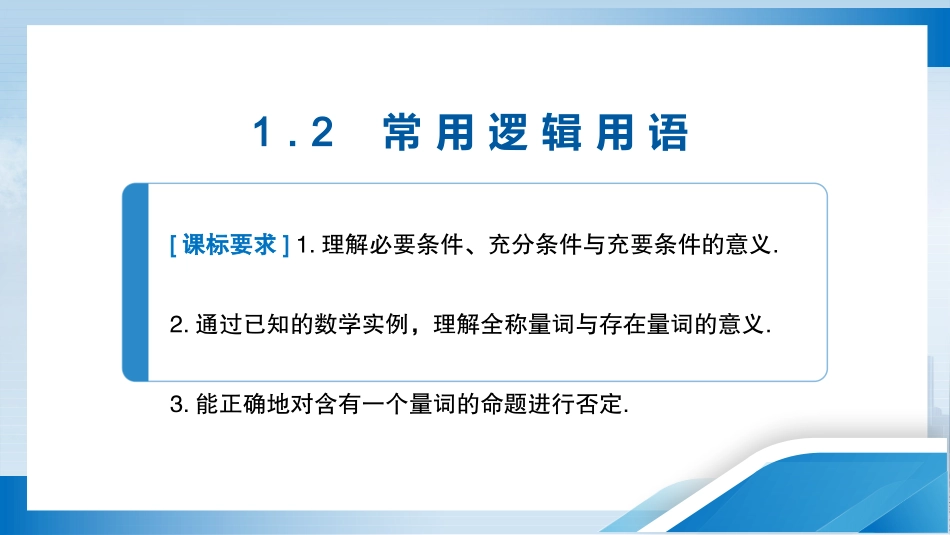 1.2 常用逻辑用语

[课标要求] 1. 理解必要条件、充分条件与充要条件的意义.

2. 通过已知的数学实例，理解全称量词与存在量词的意义.

3. 能正确地对含有一个量词的命题进行否定.